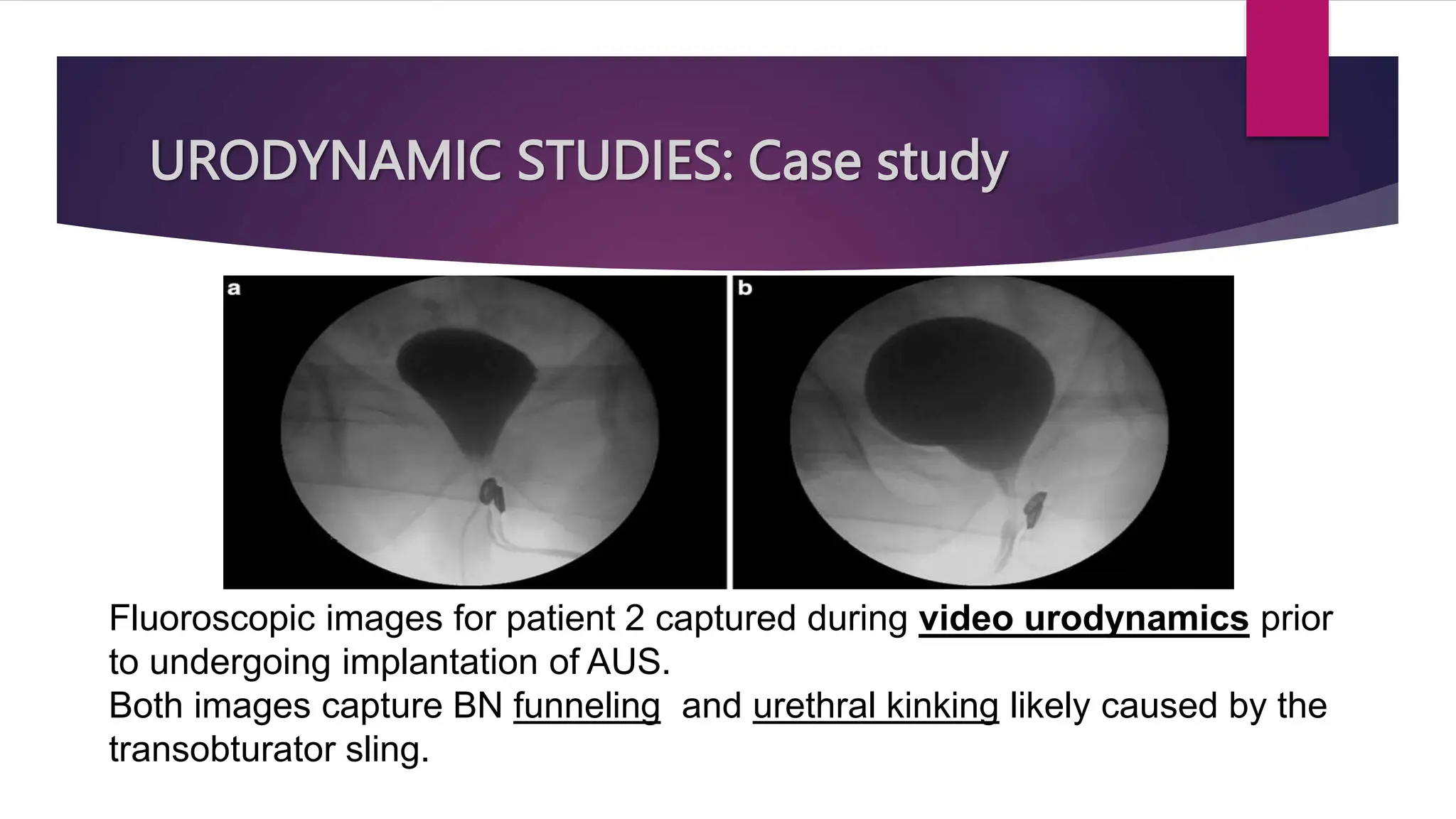 URODYNAMIC STUDIES: Case study

a

b

Fluoroscopic images for patient 2 captured during video urodynamics prior to undergoing implantation of AUS.
Both images capture BN funneling  and urethral kinking likely caused by the transobturator sling.